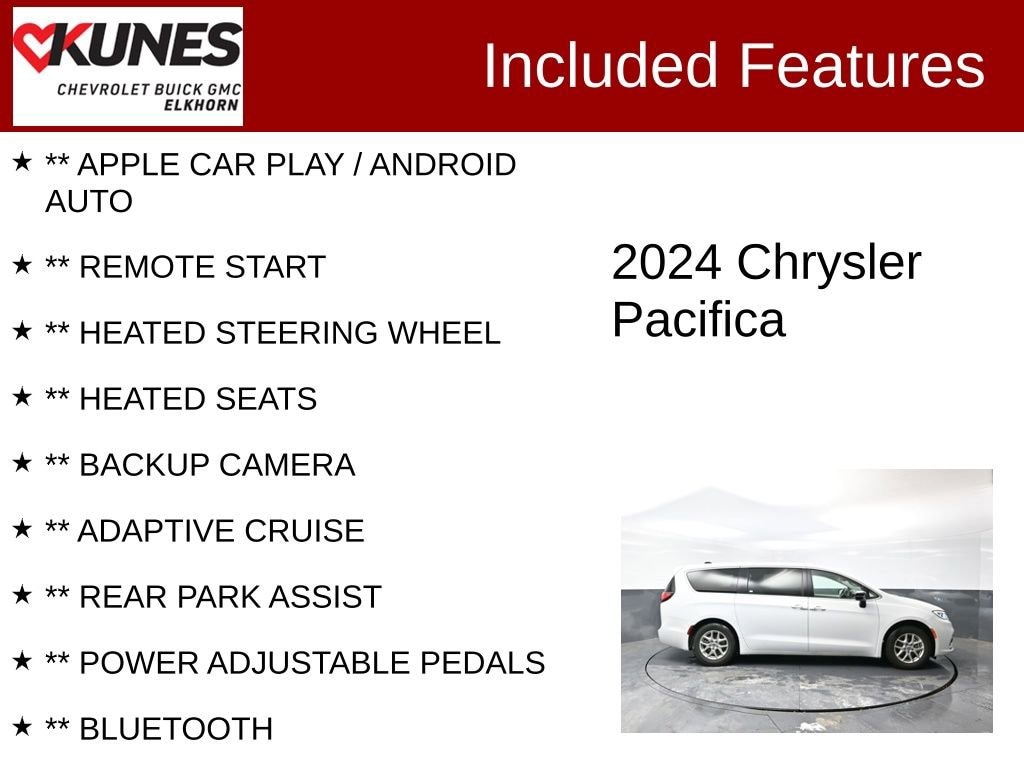 KUNES
CHEVROLET BUICK GMC
ELKHORN

Included Features

★ ** APPLE CAR PLAY / ANDROID AUTO

★ ** REMOTE START

★ ** HEATED STEERING WHEEL

★ ** HEATED SEATS

★ ** BACKUP CAMERA

★ ** ADAPTIVE CRUISE

★ ** REAR PARK ASSIST

★ ** POWER ADJUSTABLE PEDALS

★ ** BLUETOOTH

2024 Chrysler Pacifica